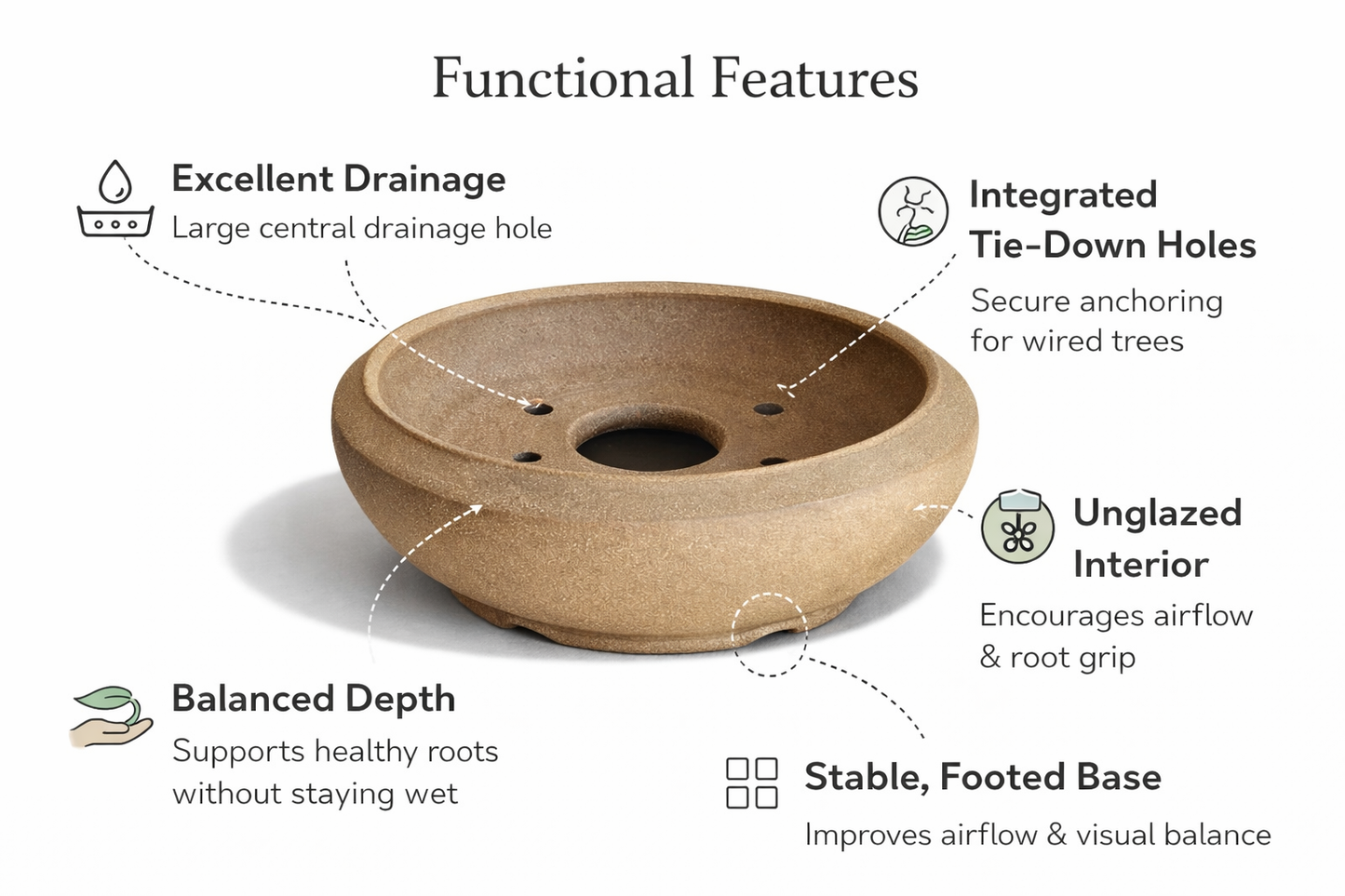 Functional Features

Excellent Drainage
Large central drainage hole

Integrated Tie-Down Holes
Secure anchoring for wired trees

Unglazed Interior
Encourages airflow & root grip

Balanced Depth
Supports healthy roots without staying wet

Stable, Footed Base
Improves airflow & visual balance